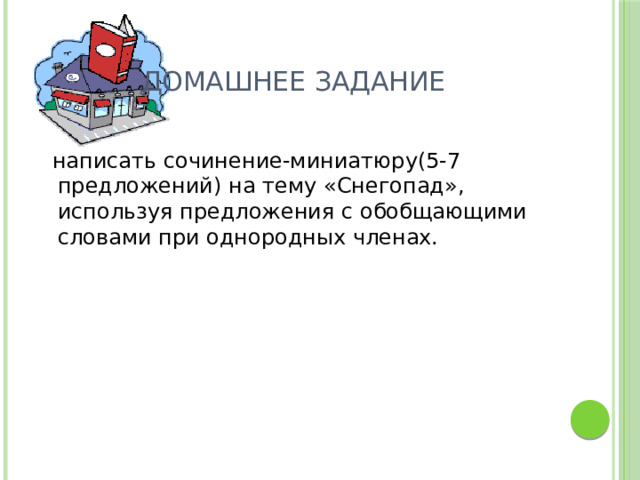 ДОМАШНЕЕ ЗАДАНИЕ

написать сочинение-миниатюру(5-7 предложений) на тему «Снегопад», используя предложения с обобщающими словами при однородных членах.